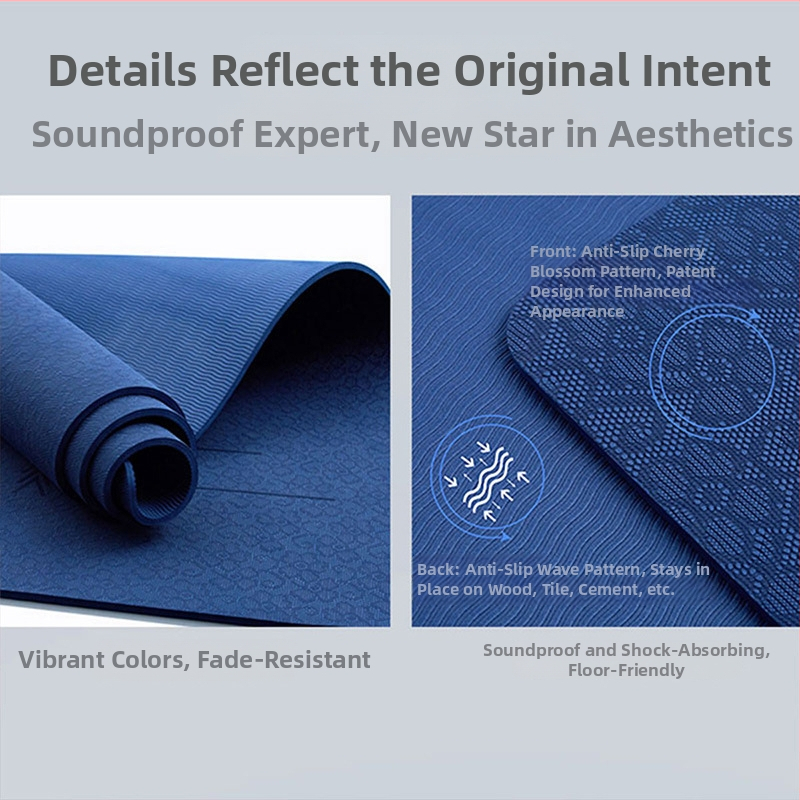 Details Reflect the Original Intent

Soundproof Expert, New Star in Aesthetics

Front: Anti-Slip Cherry Blossom Pattern, Patent Design for Enhanced Appearance

Back: Anti-Slip Wave Pattern, Stays in Place on Wood, Tile, Cement, etc.

Vibrant Colors, Fade-Resistant

Soundproof and Shock-Absorbing, Floor-Friendly